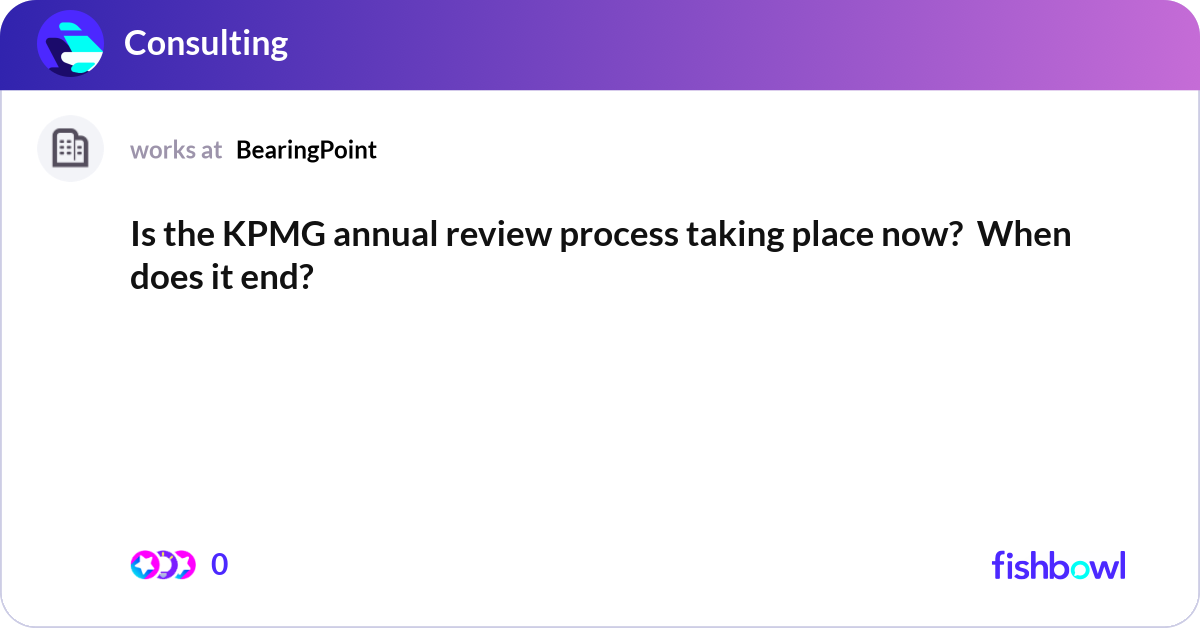 Consulting

works at BearingPoint

Is the KPMG annual review process taking place now? When does it end?

0

fishbowl